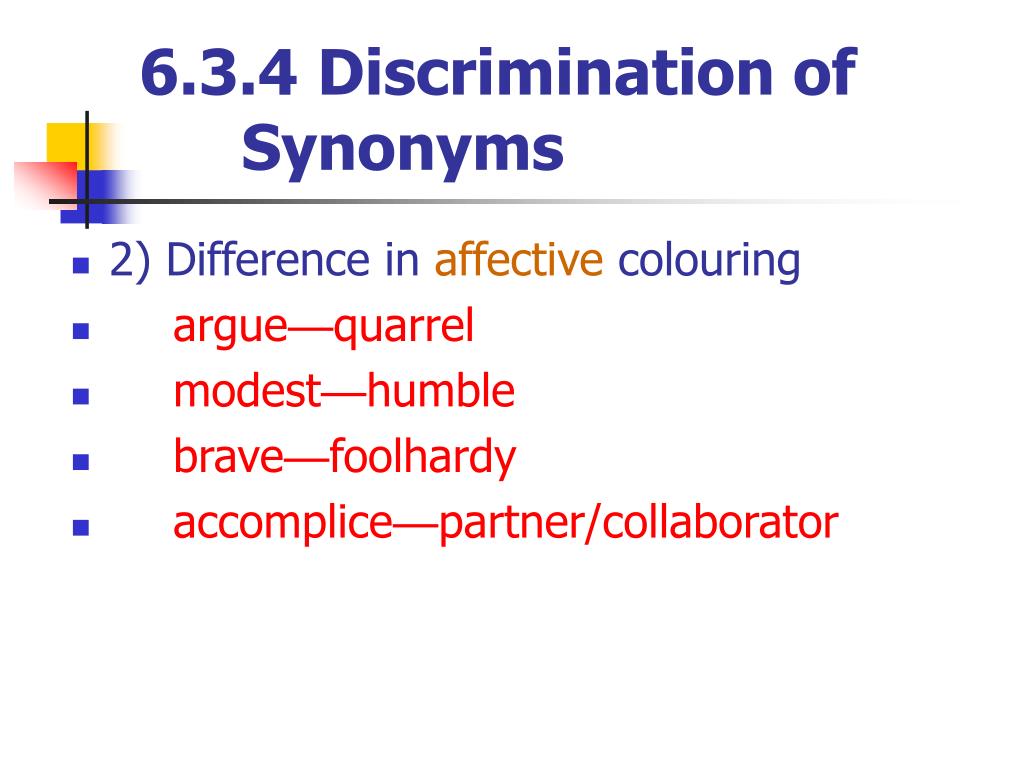 6.3.4 Discrimination of Synonyms

- 2) Difference in affective colouring
- argue—quarrel
- modest—humble
- brave—foolhardy
- accomplice—partner/collaborator